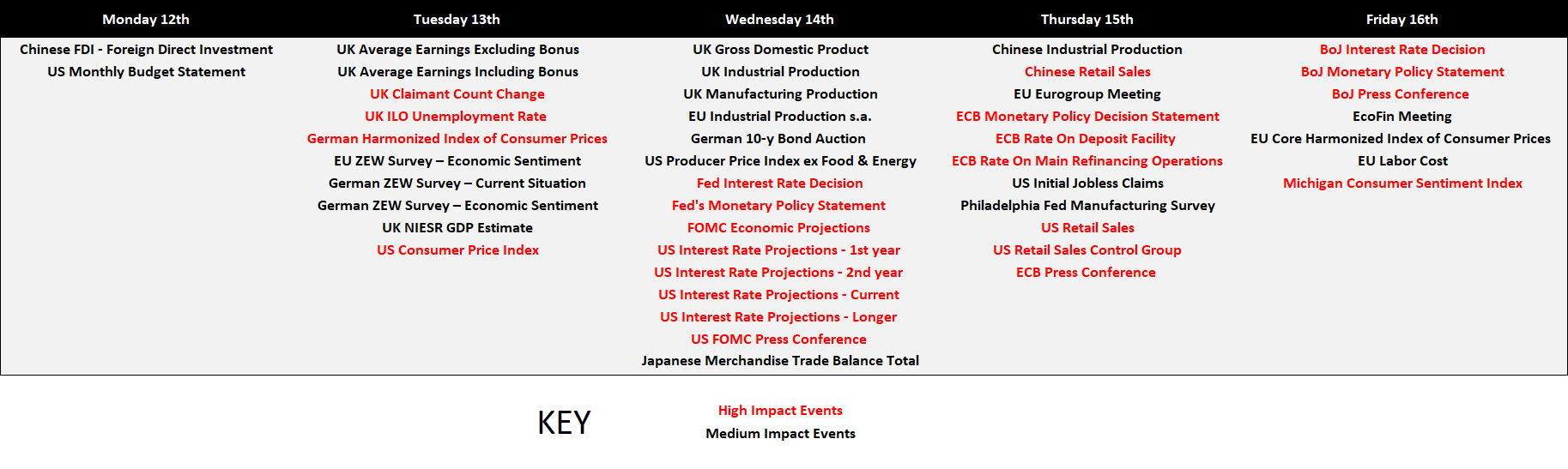 | Monday 12th | Tuesday 13th | Wednesday 14th | Thursday 15th | Friday 16th |
|---|---|---|---|---|
| Chinese FDI - Foreign Direct Investment | UK Average Earnings Excluding Bonus | UK Gross Domestic Product | Chinese Industrial Production | BoJ Interest Rate Decision |
| US Monthly Budget Statement | UK Average Earnings Including Bonus | UK Industrial Production | Chinese Retail Sales | BoJ Monetary Policy Statement |
| | UK Claimant Count Change | UK Manufacturing Production | EU Eurogroup Meeting | BoJ Press Conference |
| | UK ILO Unemployment Rate | EU Industrial Production s.a. | ECB Monetary Policy Decision Statement | EcoFin Meeting |
| | German Harmonized Index of Consumer Prices | German 10-y Bond Auction | ECB Rate On Deposit Facility | EU Core Harmonized Index of Consumer Prices |
| | EU ZEW Survey – Economic Sentiment | US Producer Price Index ex Food & Energy | ECB Rate On Main Refinancing Operations | EU Labor Cost |
| | German ZEW Survey – Current Situation | Fed Interest Rate Decision | US Initial Jobless Claims | Michigan Consumer Sentiment Index |
| | German ZEW Survey – Economic Sentiment | Fed's Monetary Policy Statement | Philadelphia Fed Manufacturing Survey | |
| | UK NIESR GDP Estimate | FOMC Economic Projections | US Retail Sales | |
| | US Consumer Price Index | US Interest Rate Projections - 1st year | US Retail Sales Control Group | |
| | | US Interest Rate Projections - 2nd year | ECB Press Conference | |
| | | US Interest Rate Projections - Current | | |
| | | US Interest Rate Projections - Longer | | |
| | | US FOMC Press Conference | | |
| | | Japanese Merchandise Trade Balance Total | | |

KEY

High Impact Events
Medium Impact Events